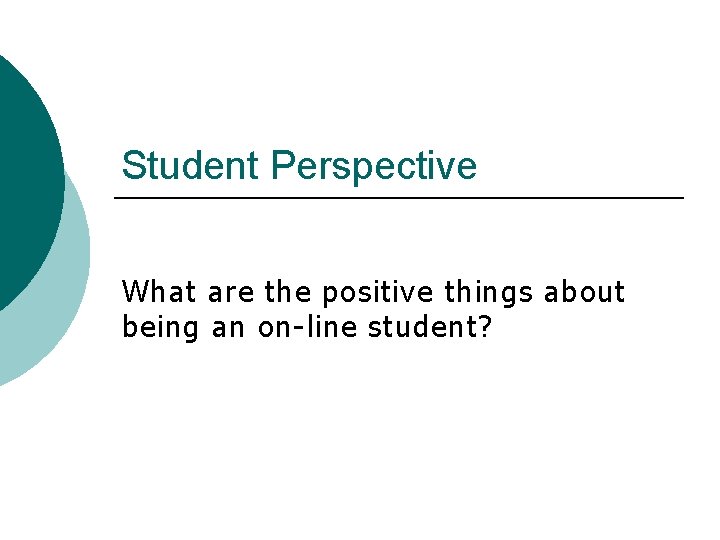 Student Perspective

What are the positive things about being an on-line student?